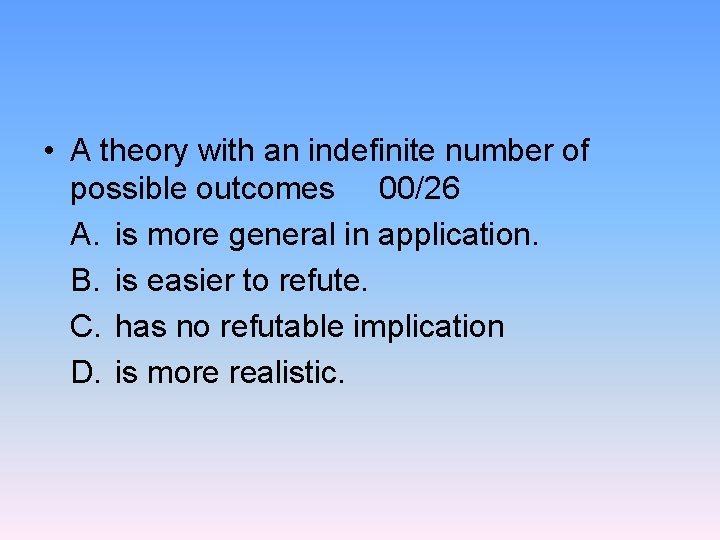 • A theory with an indefinite number of possible outcomes 00/26

A. is more general in application.

B. is easier to refute.

C. has no refutable implication

D. is more realistic.